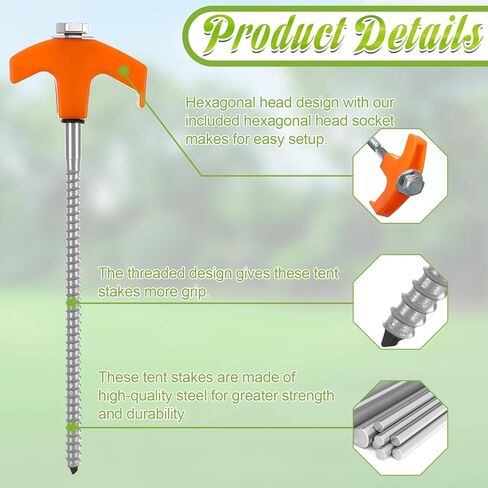 Product Details

Hexagonal head design with our included hexagonal head socket makes for easy setup.

The threaded design gives these tent stakes more grip.

These tent stakes are made of high-quality steel for greater strength and durability.